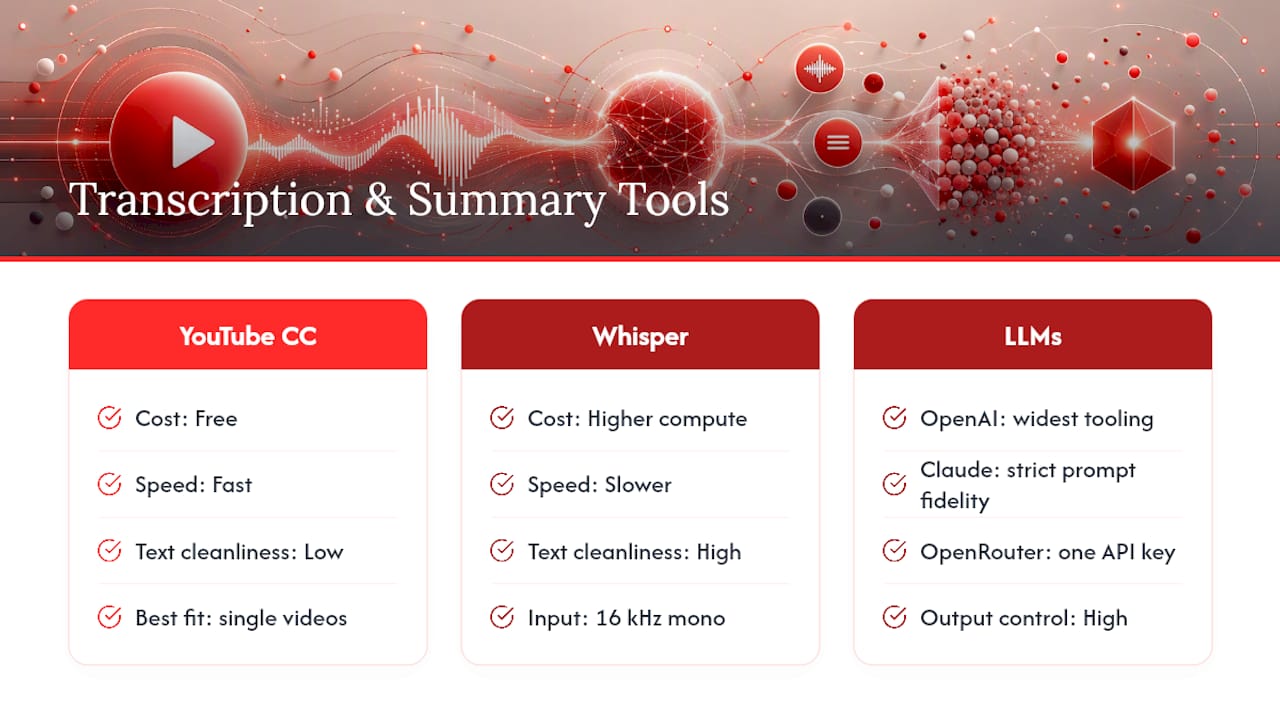 Transcription & Summary Tools

YouTube CC

Cost: Free

Speed: Fast

Text cleanliness: Low

Best fit: single videos

Whisper

Cost: Higher compute

Speed: Slower

Text cleanliness: High

Input: 16 kHz mono

LLMs

OpenAI: widest tooling

Claude: strict prompt fidelity

OpenRouter: one API key

Output control: High